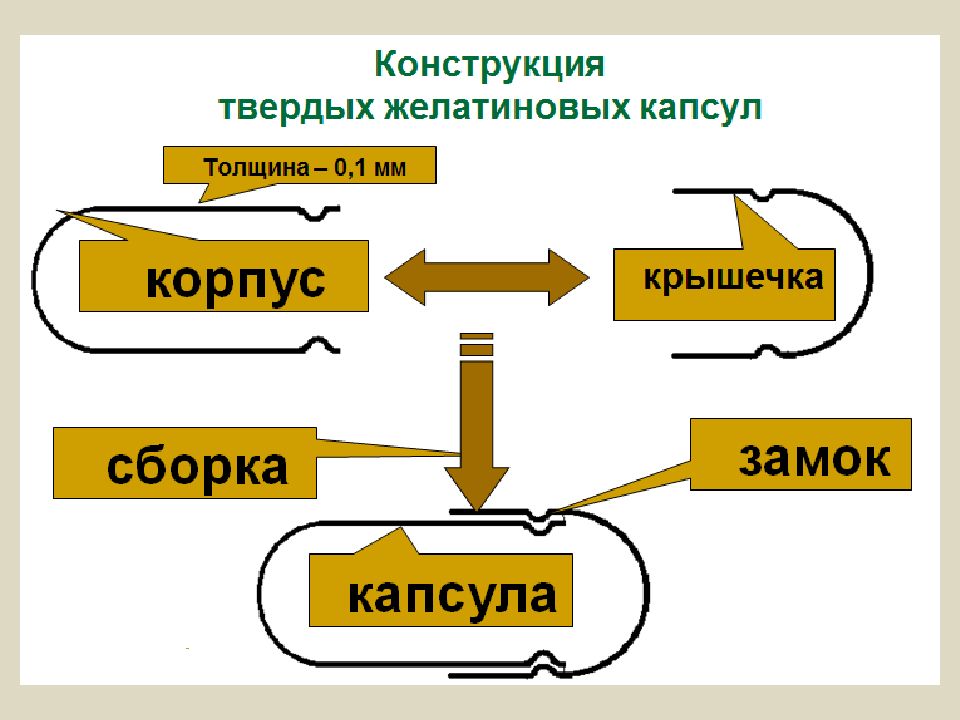 Конструкция
твердых желатиновых капсул

Толщина – 0,1 мм

корпус

крышечка

сборка

замок

капсула